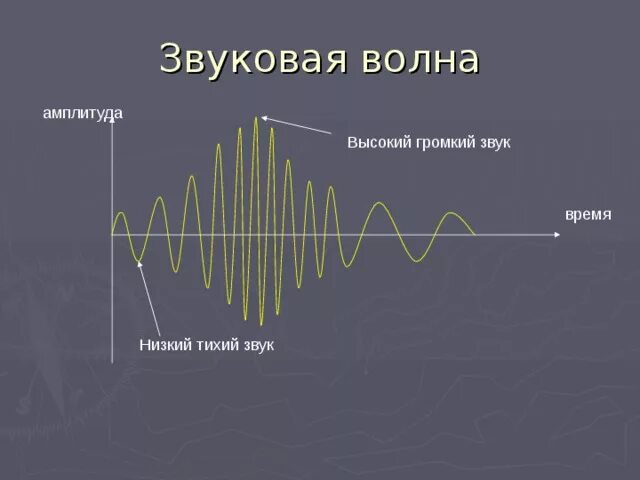 Звуковая волна

амплитуда

Высокий громкий звук

время

Низкий тихий звук